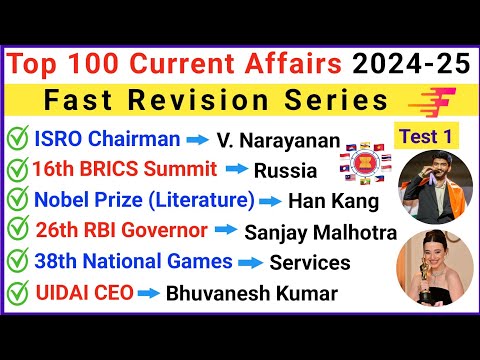 Top 100 Current Affairs 2024-25

Fast Revision Series

Test 1

ISRO Chairman → V. Narayanan
16th BRICS Summit → Russia
Nobel Prize (Literature) → Han Kang
26th RBI Governor → Sanjay Malhotra
38th National Games → Services
UIDAI CEO → Bhuvanesh Kumar